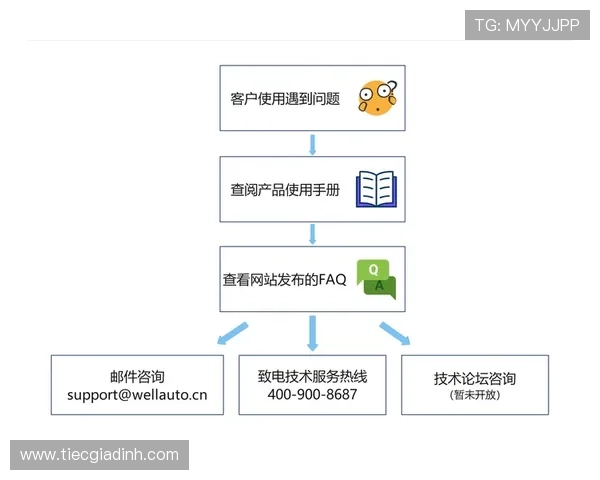 TG: MYYJJPP

客户使用遇到问题

查阅产品使用手册

查看网站发布的FAQ

Q
A

邮件咨询
support@wellauto.cn

致电技术服务热线
400-900-8687

技术论坛咨询
(暂未开放)

www.tiecgiadinh.com